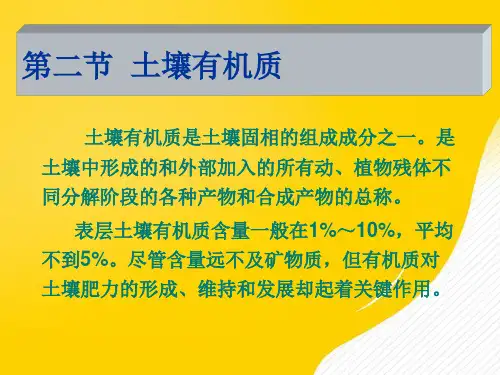 第二节 土壤有机质

土壤有机质是土壤固相的组成成分之一。是土壤中形成的和外部加入的所有动、植物残体不同分解阶段的各种产物和合成产物的总称。

表层土壤有机质含量一般在1%～10%，平均不到5%。尽管含量远不及矿物质，但有机质对土壤肥力的形成、维持和发展却起着关键作用。